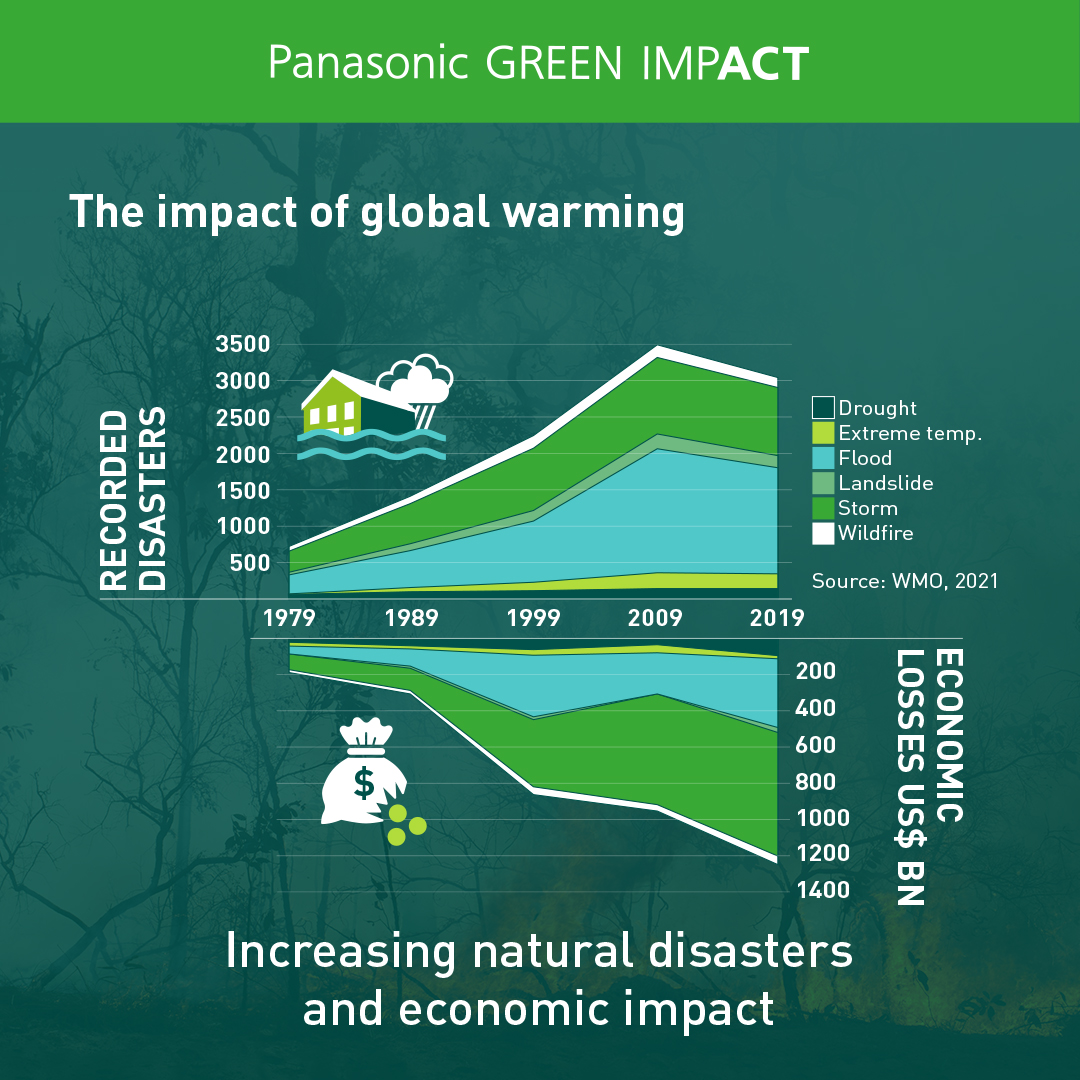 Panasonic GREEN IMPACT

The impact of global warming

RECORDED DISASTERS

3500
3000
2500
2000
1500
1000
500

Drought
Extreme temp.
Flood
Landslide
Storm
Wildfire

Source: WMO, 2021

1979
1989
1999
2009
2019

200
400
600
800
1000
1200
1400

ECONOMIC LOSSES US$ BN

$

Increasing natural disasters and economic impact